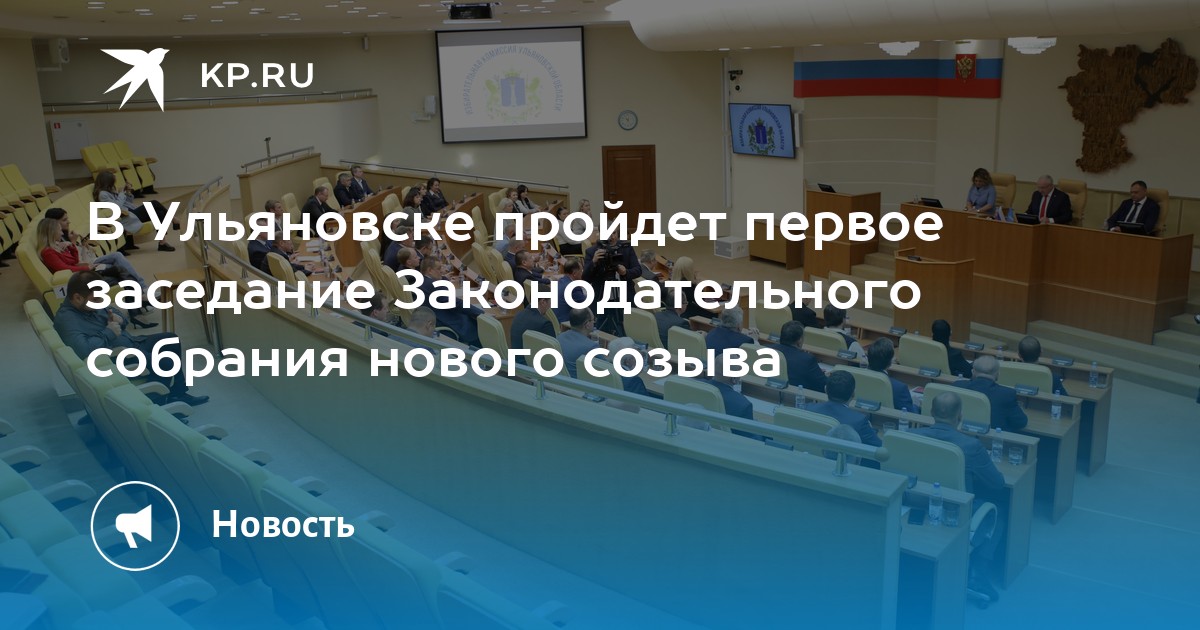 KP.RU

В Ульяновске пройдет первое заседание Законодательного собрания нового созыва

Новость